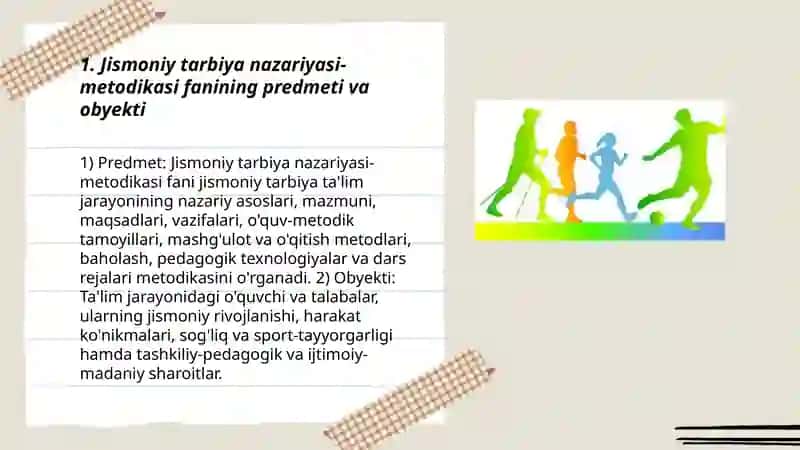 1. Jismoniy tarbiya nazariyasi-metodikasi fanining predmeti va obyekti

1) Predmet: Jismoniy tarbiya nazariyasi-metodikasi fani jismoniy tarbiya ta'lim jarayonining nazariy asoslari, mazmuni, maqsadlari, vazifalari, o'quv-metodik tamoyillari, mashg'ulot va o'qitish metodlari, baholash, pedagogik texnologiyalar va dars rejalari metodikasini o'rganadi. 2) Obyekti: Ta'lim jarayonidagi o'quvchi va talabalar, ularning jismoniy rivojlanishi, harakat ko'nikmalari, sog'liq va sport-tayyorgarligi hamda tashkiliy-pedagogik va ijtimoiy-madaniy sharoitlar.